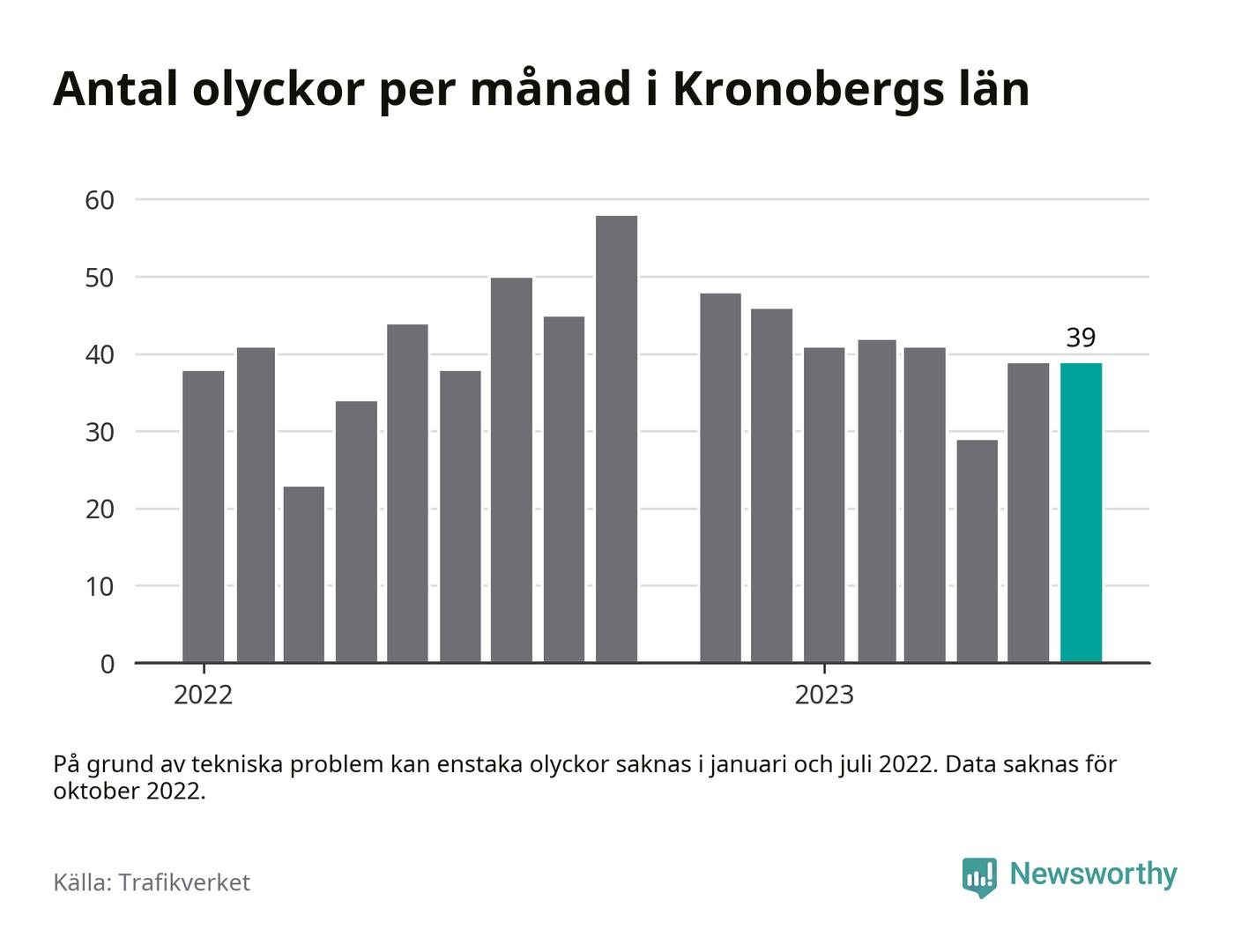 Antal olyckor per månad i Kronobergs län

60
50
40
30
20
10
0

39

2022
2023

På grund av tekniska problem kan enstaka olyckor saknas i januari och juli 2022. Data saknas för oktober 2022.

Källa: Trafikverket

Newsworthy